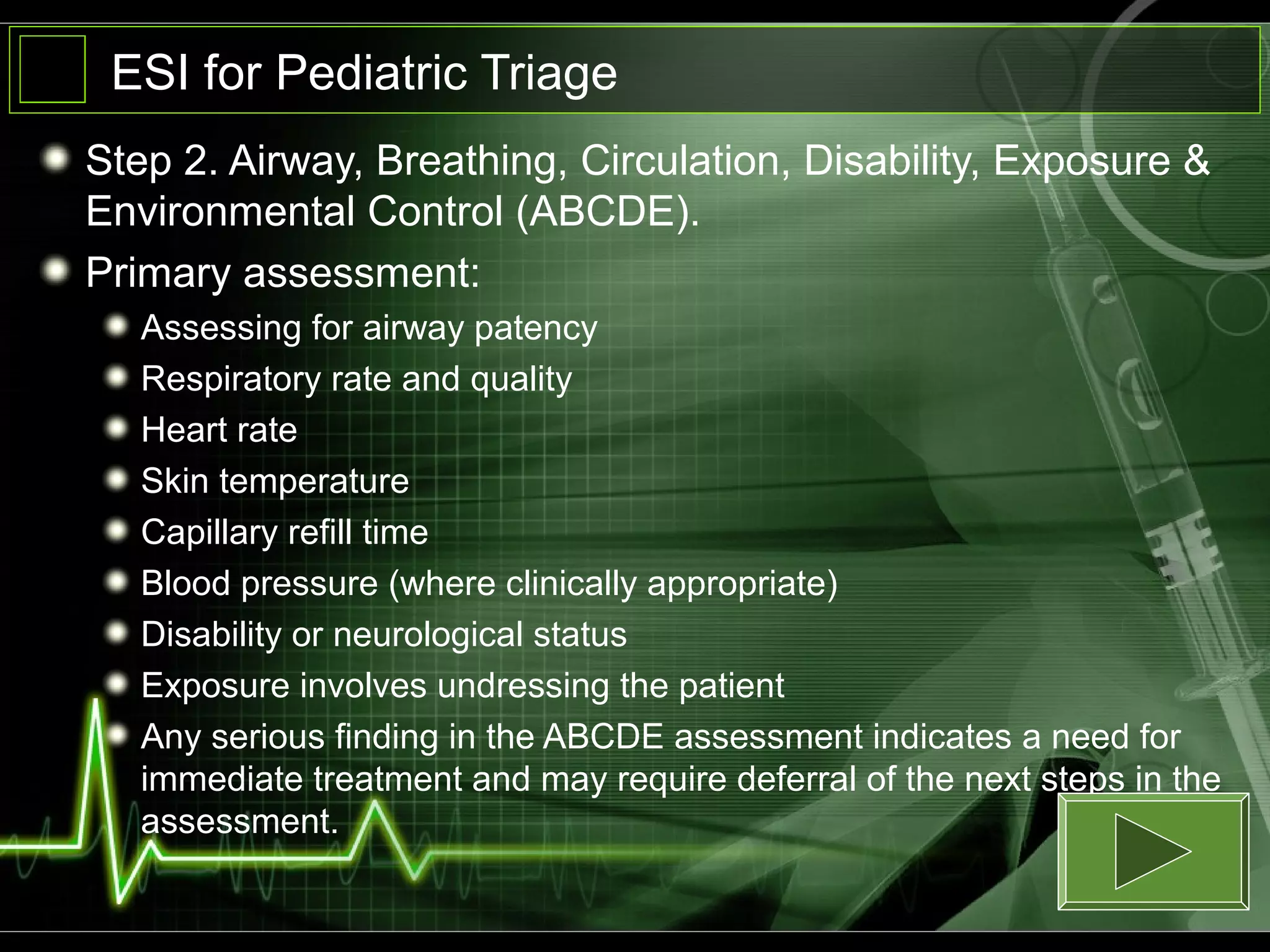 ESI for Pediatric Triage

Step 2. Airway, Breathing, Circulation, Disability, Exposure & Environmental Control (ABCDE).

Primary assessment:

Assessing for airway patency

Respiratory rate and quality

Heart rate

Skin temperature

Capillary refill time

Blood pressure (where clinically appropriate)

Disability or neurological status

Exposure involves undressing the patient

Any serious finding in the ABCDE assessment indicates a need for immediate treatment and may require deferral of the next steps in the assessment.